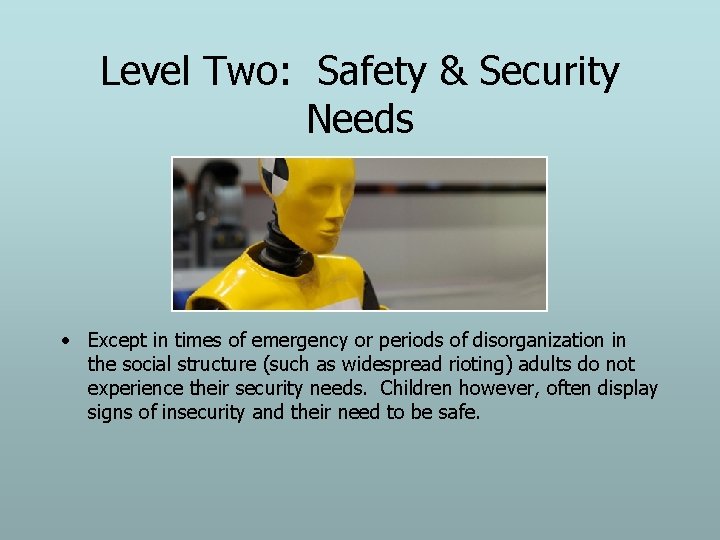 Level Two: Safety & Security Needs

• Except in times of emergency or periods of disorganization in the social structure (such as widespread rioting) adults do not experience their security needs. Children however, often display signs of insecurity and their need to be safe.